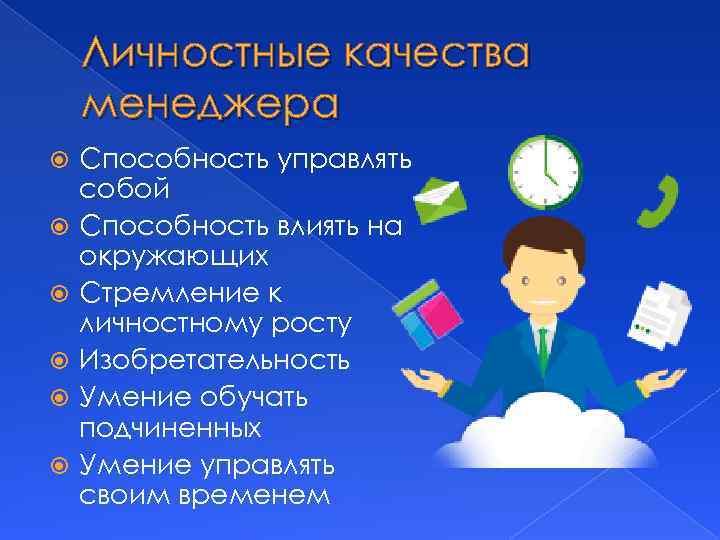 Личностные качества менеджера

Способность управлять собой

Способность влиять на окружающих

Стремление к личностному росту

Изобретательность

Умение обучать подчиненных

Умение управлять своим временем